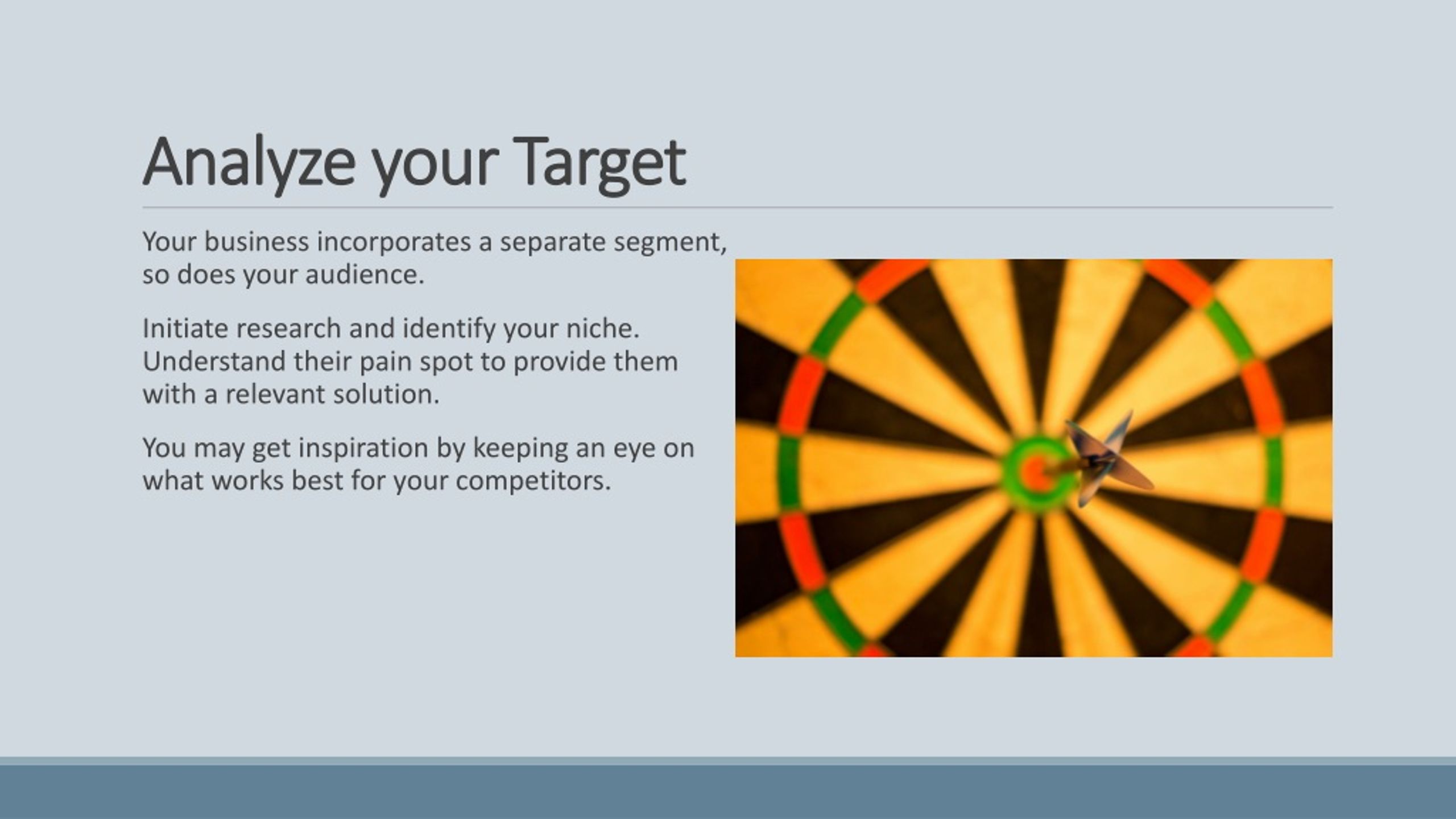 Analyze your Target

Your business incorporates a separate segment, so does your audience.

Initiate research and identify your niche. Understand their pain spot to provide them with a relevant solution.

You may get inspiration by keeping an eye on what works best for your competitors.